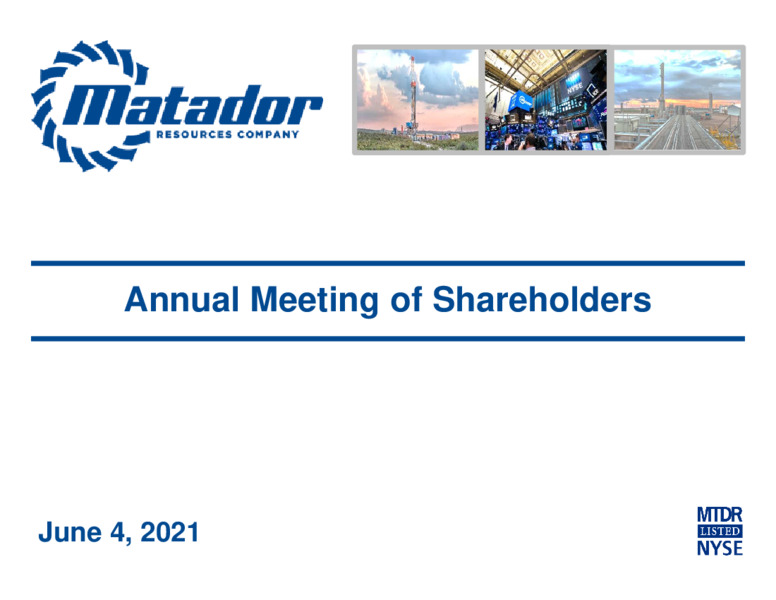 Matador
RESOURCES COMPANY

NYSE

Annual Meeting of Shareholders

June 4, 2021

MTDR
LISTED
NYSE